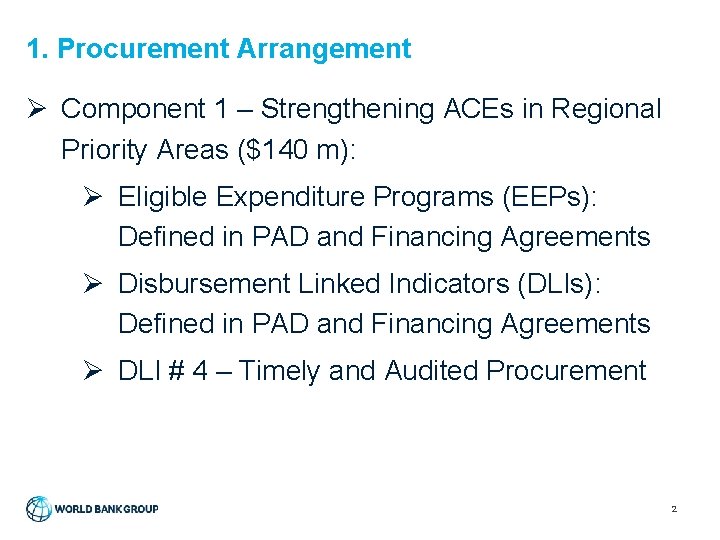 1. Procurement Arrangement

➢ Component 1 – Strengthening ACEs in Regional Priority Areas ($140 m):

➢ Eligible Expenditure Programs (EEPs): Defined in PAD and Financing Agreements

➢ Disbursement Linked Indicators (DLIs): Defined in PAD and Financing Agreements

➢ DLI # 4 – Timely and Audited Procurement

WORLD BANK GROUP

2